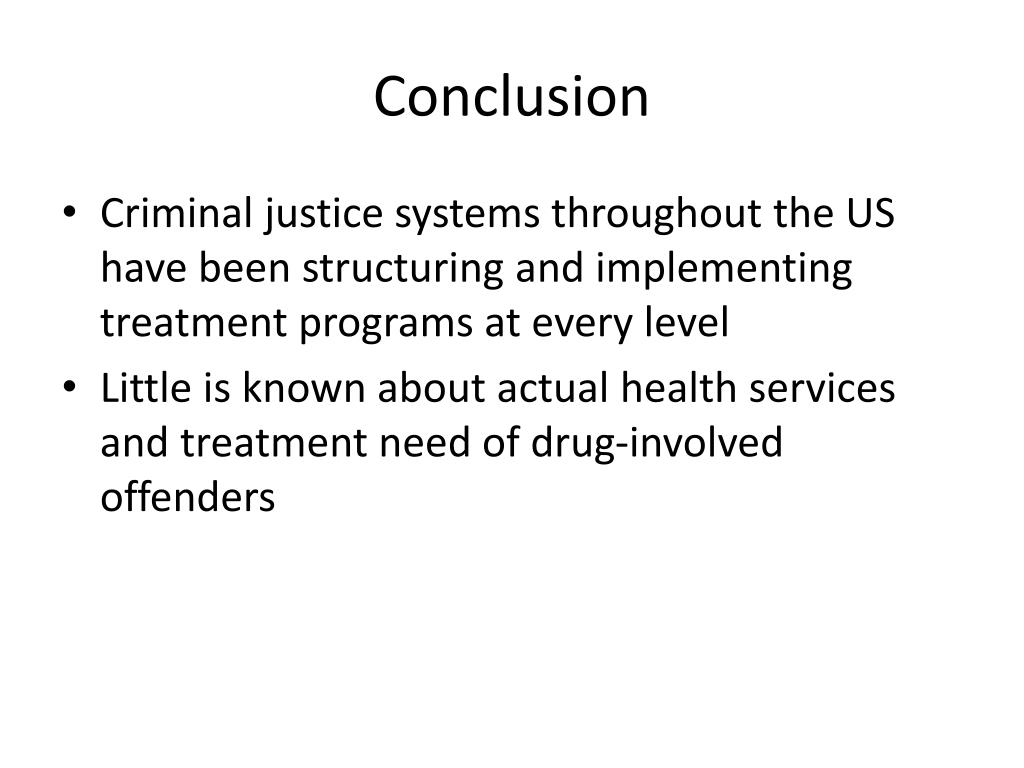 Conclusion

• Criminal justice systems throughout the US have been structuring and implementing treatment programs at every level
• Little is known about actual health services and treatment need of drug-involved offenders